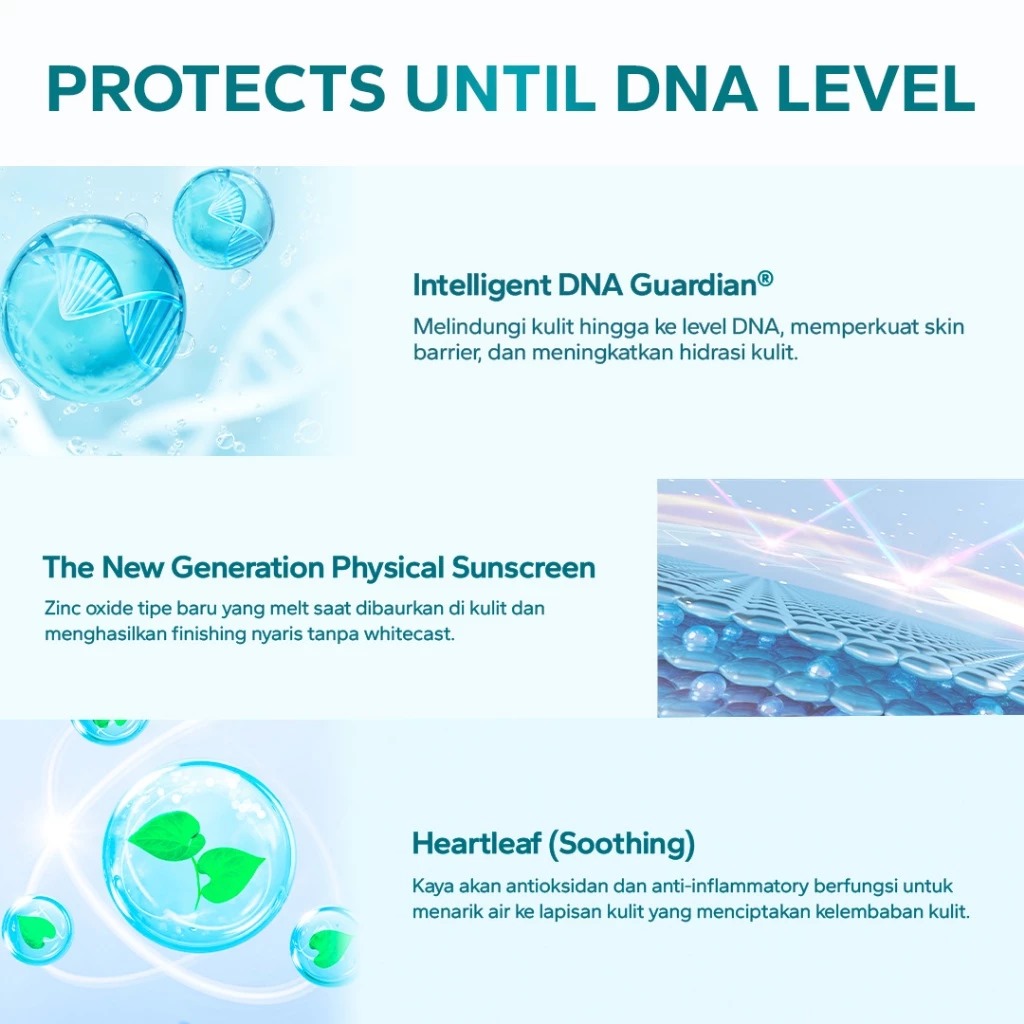 PROTECTS UNTIL DNA LEVEL

Intelligent DNA Guardian®

Melindungi kulit hingga ke level DNA, memperkuat skin barrier, dan meningkatkan hidrasi kulit.

The New Generation Physical Sunscreen

Zinc oxide tipe baru yang melt saat dibaurkan di kulit dan menghasilkan finishing nyaris tanpa whitecast.

Heartleaf (Soothing)

Kaya akan antioksidan dan anti-inflammatory berfungsi untuk menarik air ke lapisan kulit yang menciptakan kelembaban kulit.